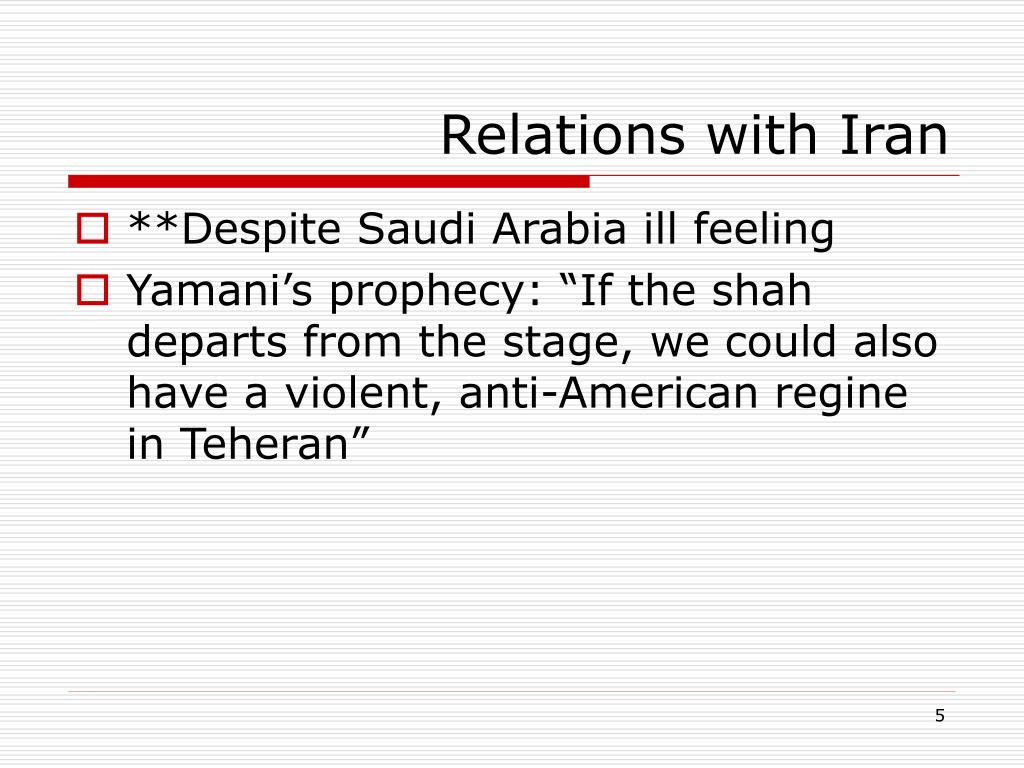 Relations with Iran

**Despite Saudi Arabia ill feeling

Yamani’s prophecy: “If the shah departs from the stage, we could also have a violent, anti-American regine in Teheran”

5